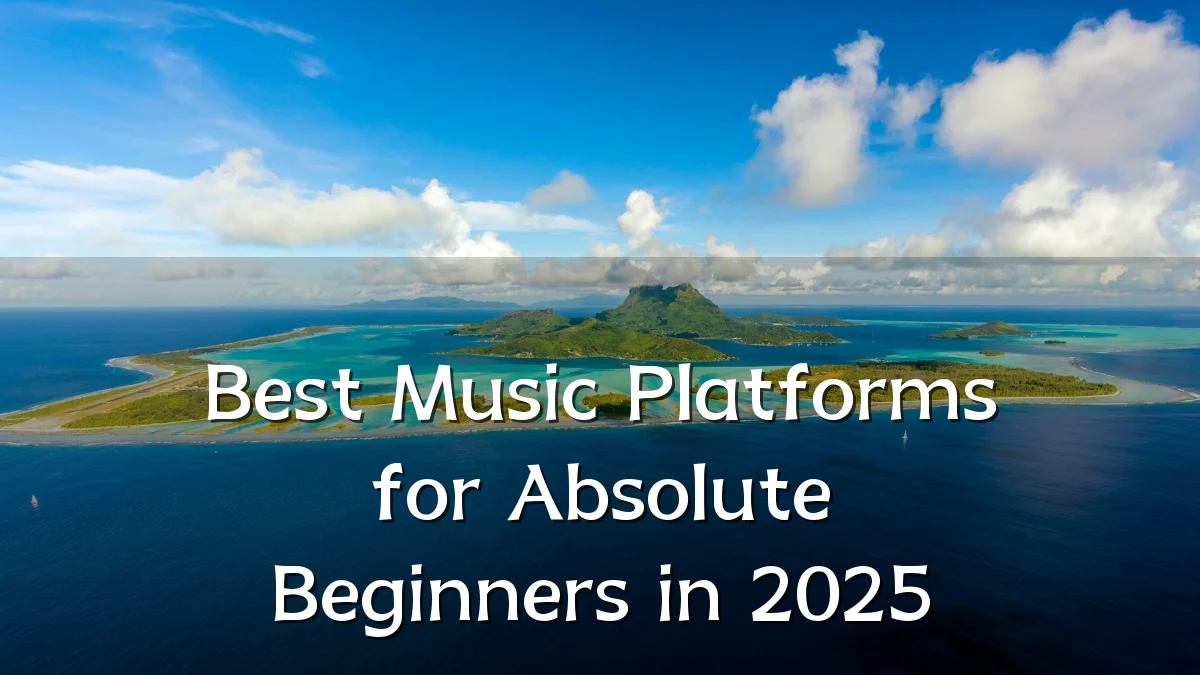 Best Music Platforms for Absolute Beginners in 2025